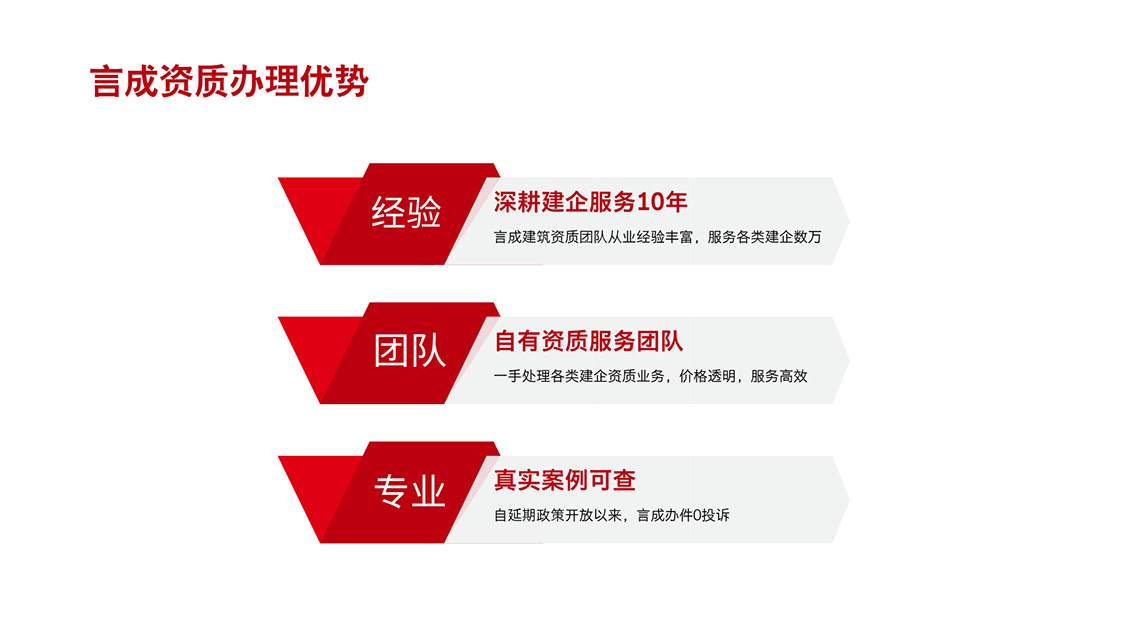 言成资质办理优势

经验

深耕建企服务10年

言成建筑资质团队从业经验丰富，服务各类建企数万

团队

自有资质服务团队

一手处理各类建企资质业务，价格透明，服务高效

专业

真实案例可查

自延期政策开放以来，言成办件0投诉